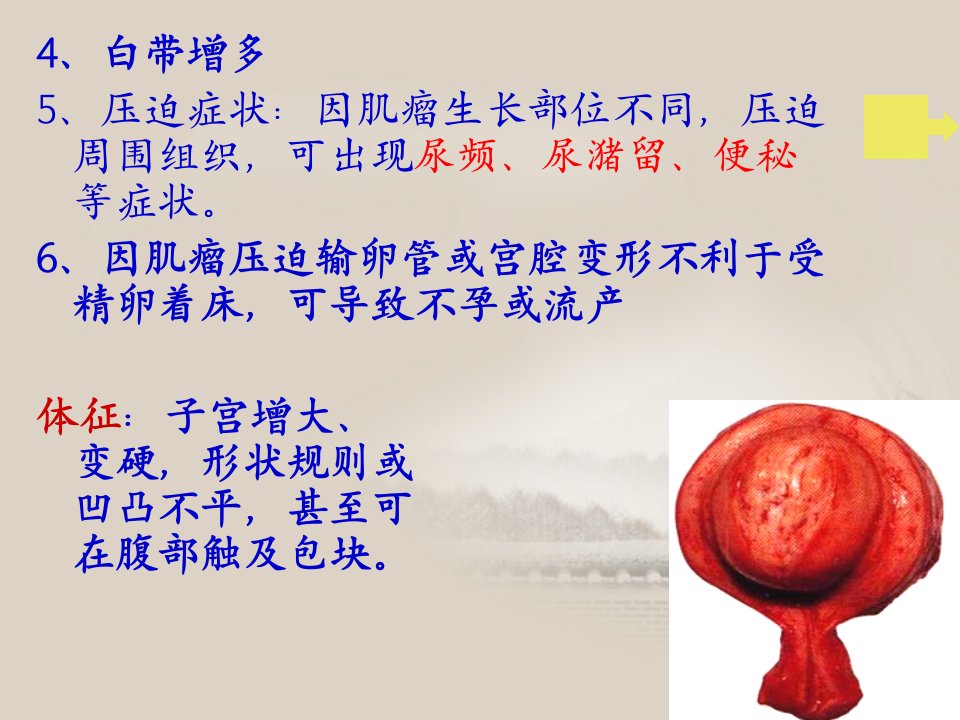 4、白带增多

5、压迫症状：因肌瘤生长部位不同，压迫周围组织，可出现尿频、尿潴留、便秘等症状。

6、因肌瘤压迫输卵管或宫腔变形不利于受精卵着床，可导致不孕或流产

体征：子宫增大、变硬，形状规则或凹凸不平，甚至可在腹部触及包块。